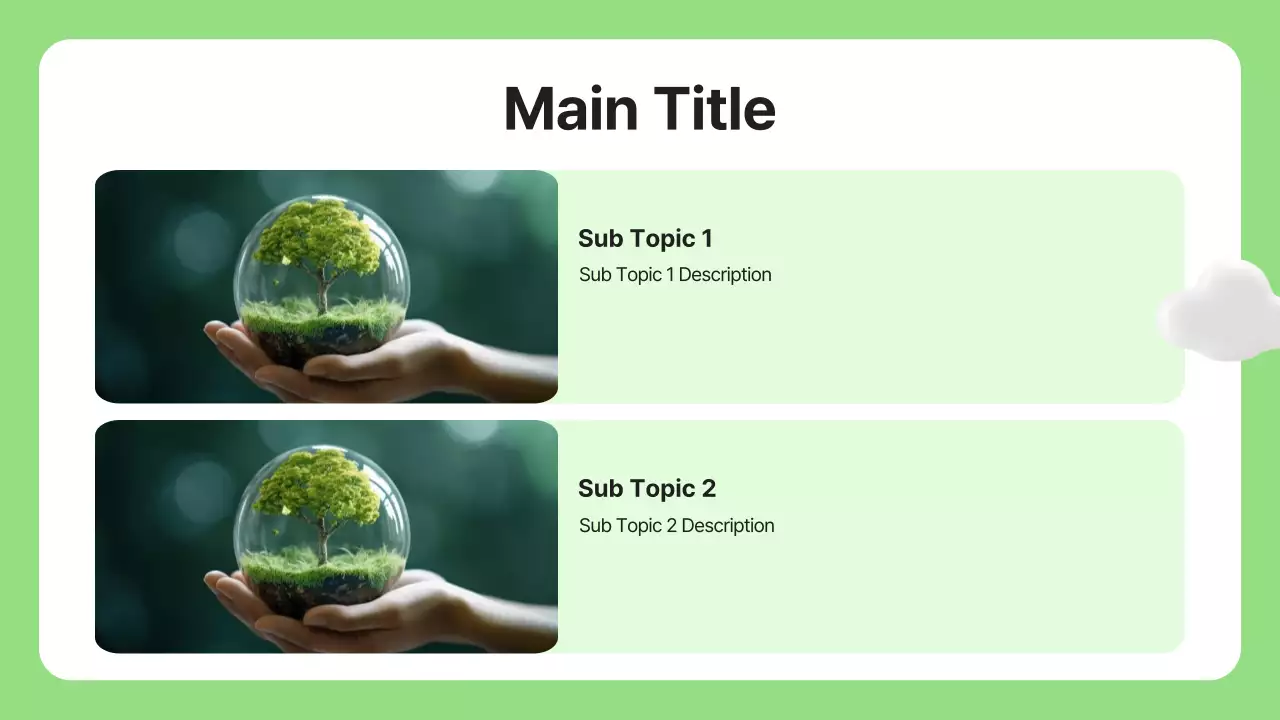 Main Title

Sub Topic 1
Sub Topic 1 Description

Sub Topic 2
Sub Topic 2 Description